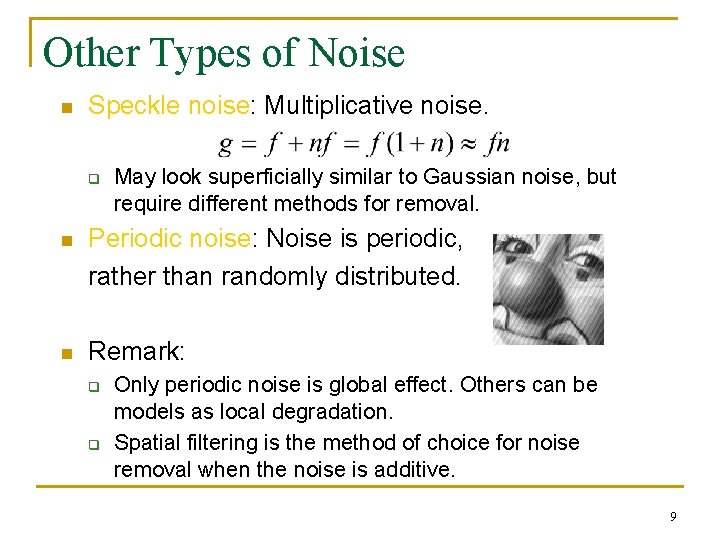 Other Types of Noise

Speckle noise: Multiplicative noise.

$g = f + nf = f(1+n) \approx fn$

May look superficially similar to Gaussian noise, but require different methods for removal.

Periodic noise: Noise is periodic, rather than randomly distributed.

Remark:

Only periodic noise is global effect. Others can be models as local degradation.

Spatial filtering is the method of choice for noise removal when the noise is additive.

9